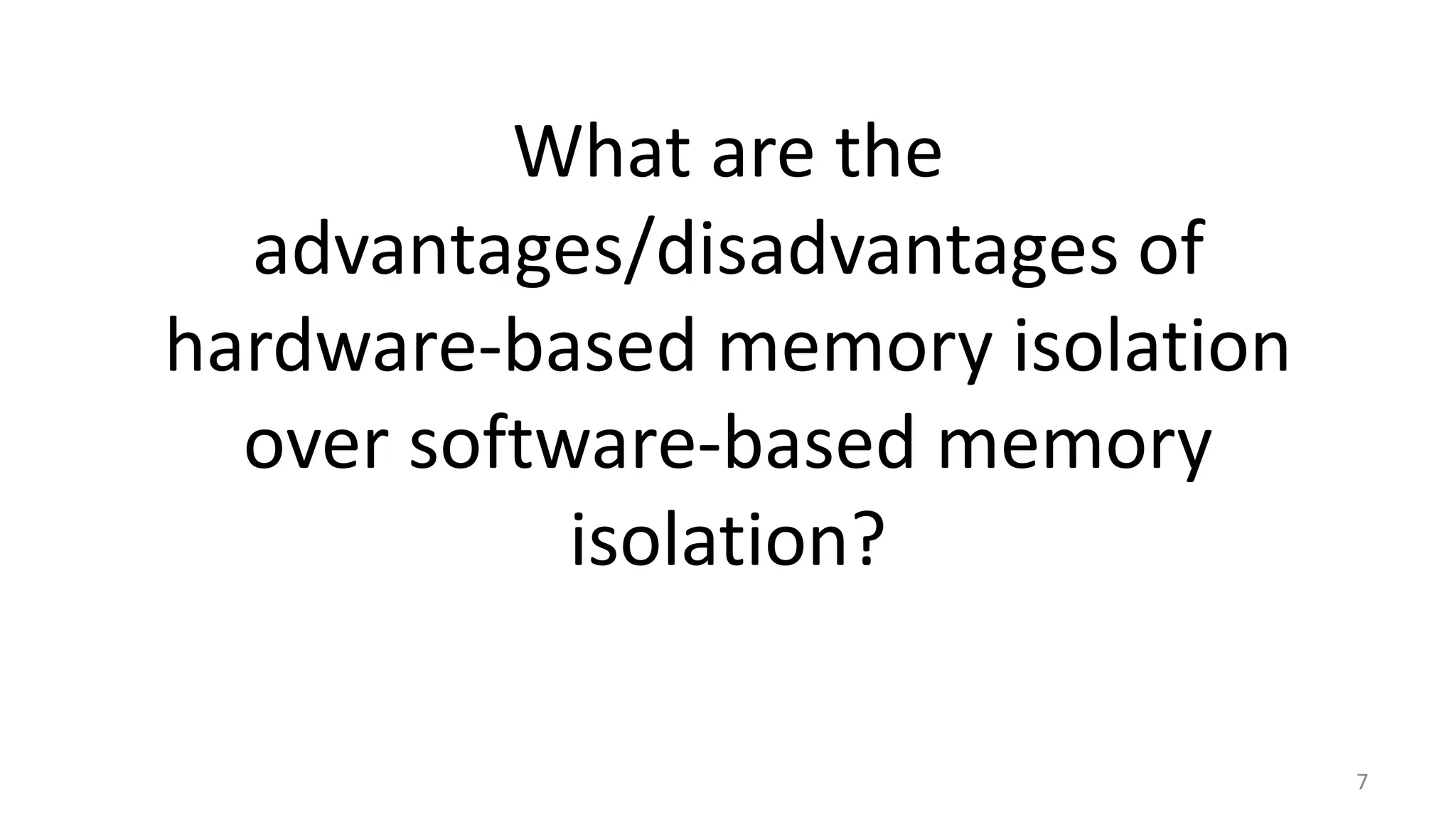 What are the advantages/disadvantages of hardware-based memory isolation over software-based memory isolation?

7